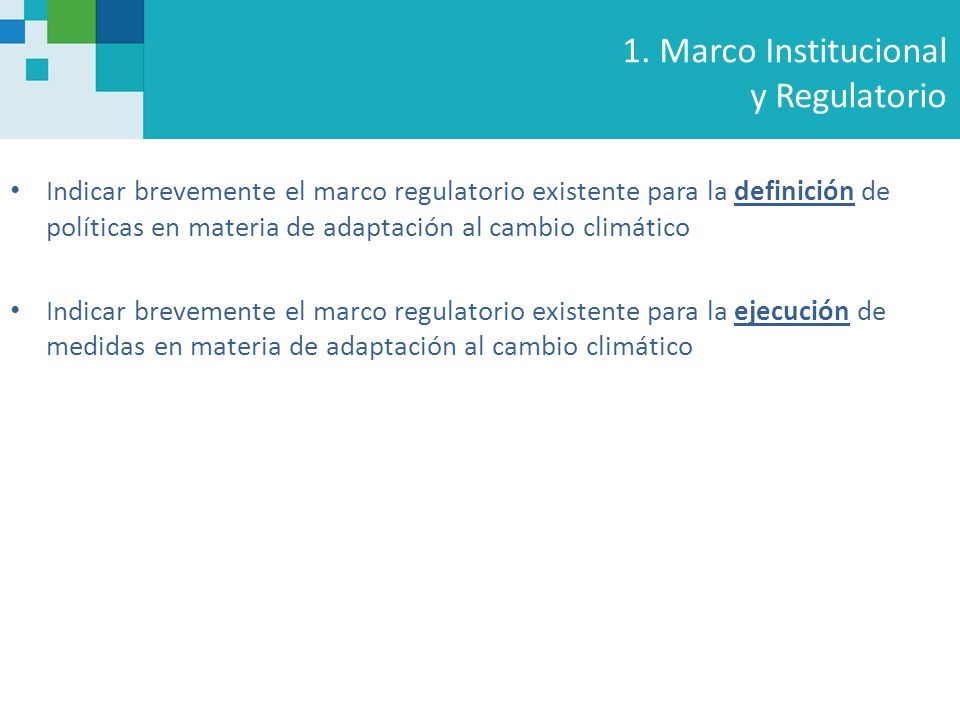 1. Marco Institucional y Regulatorio

• Indicar brevemente el marco regulatorio existente para la definición de políticas en materia de adaptación al cambio climático

• Indicar brevemente el marco regulatorio existente para la ejecución de medidas en materia de adaptación al cambio climático